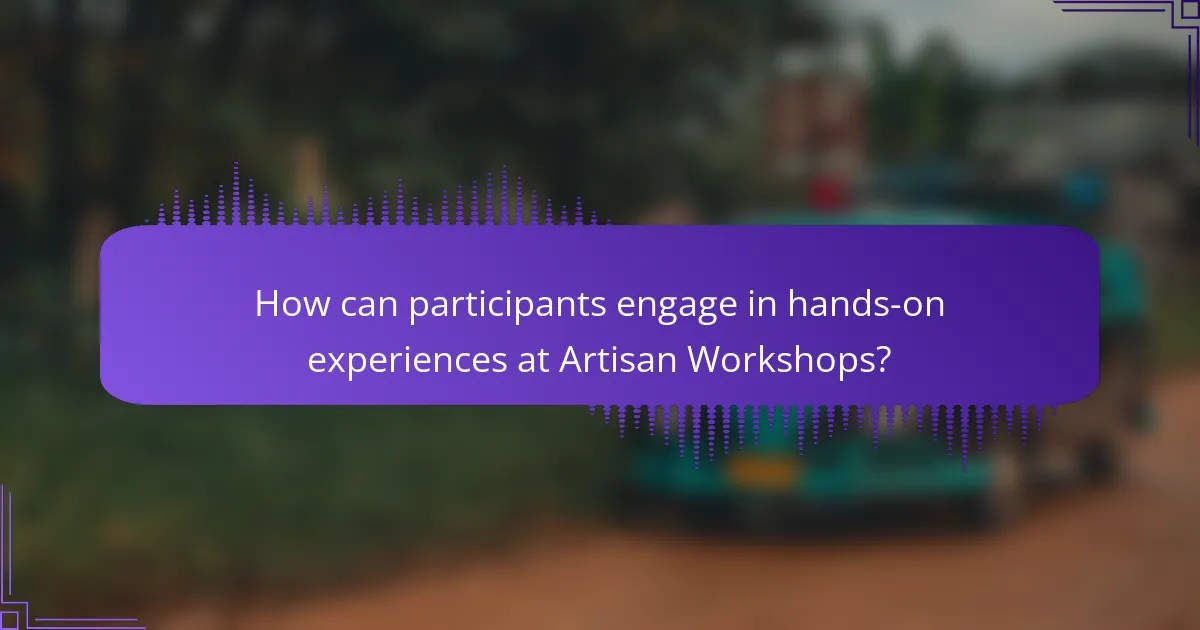 How can participants engage in hands-on experiences at Artisan Workshops?